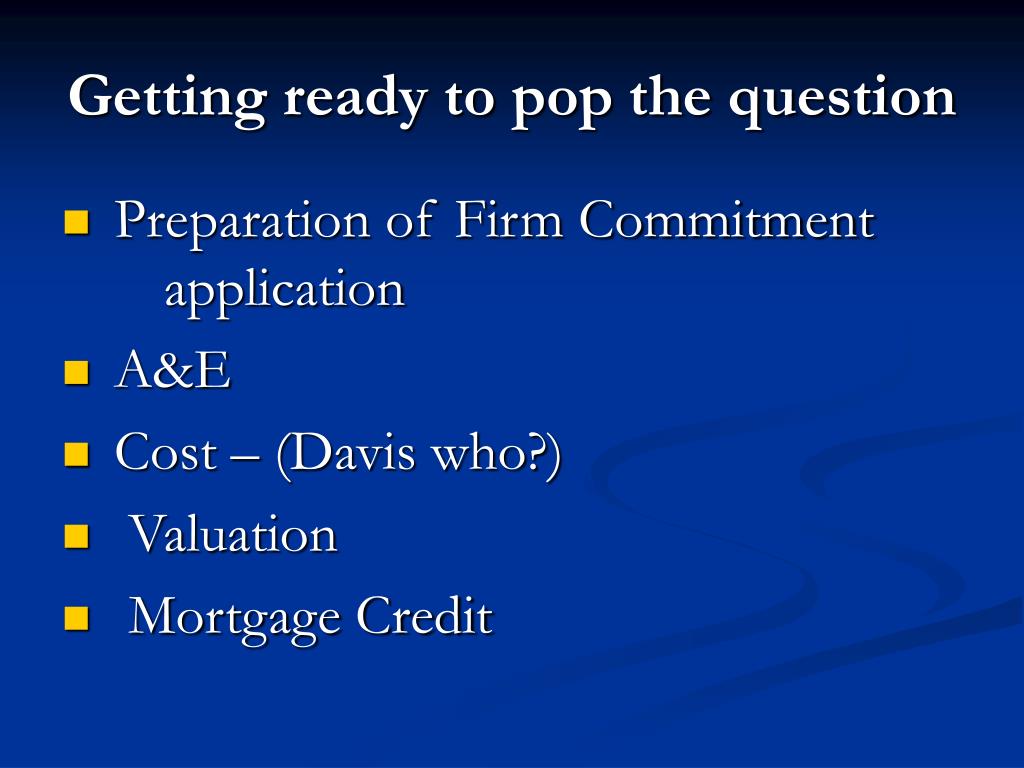 Getting ready to pop the question

- Preparation of Firm Commitment application
- A&E
- Cost – (Davis who?)
- Valuation
- Mortgage Credit